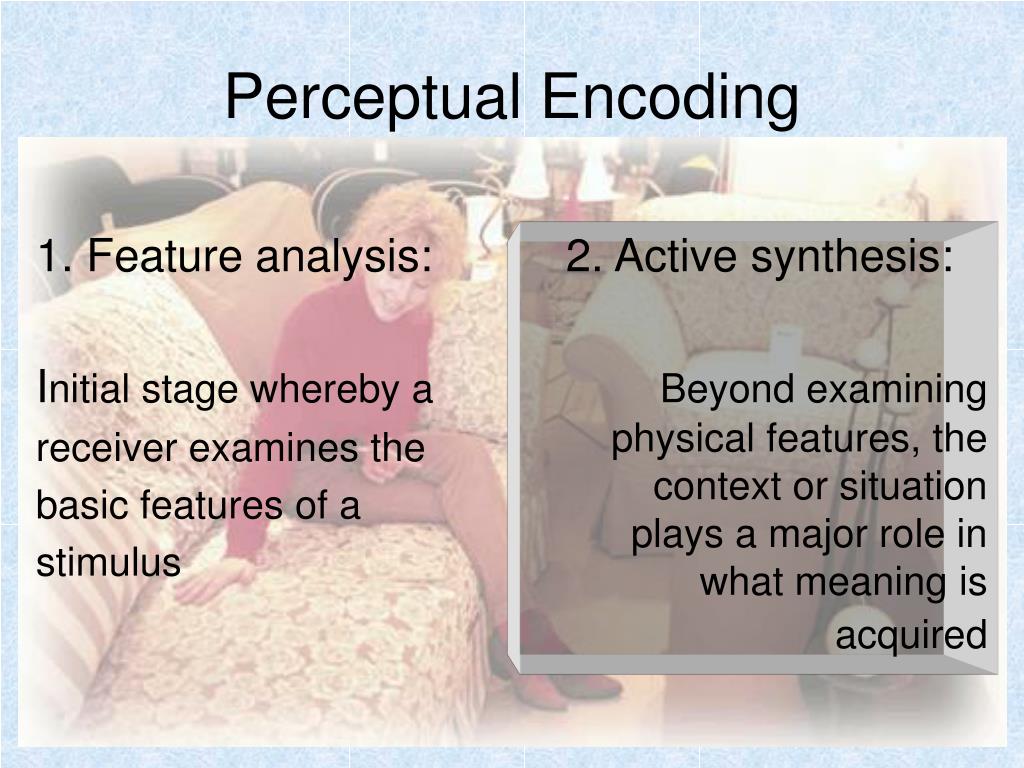 Perceptual Encoding

1. Feature analysis:

Initial stage whereby a receiver examines the basic features of a stimulus

2. Active synthesis:

Beyond examining physical features, the context or situation plays a major role in what meaning is acquired